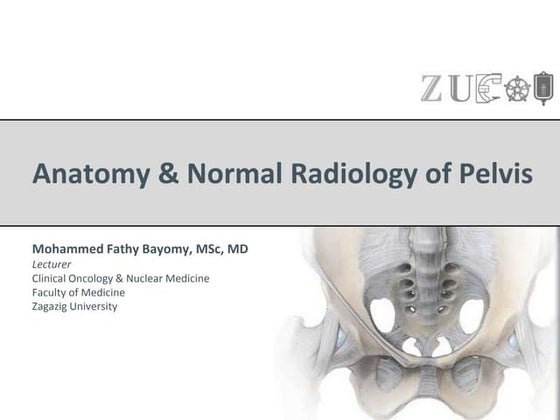 ZU

Anatomy & Normal Radiology of Pelvis

Mohammed Fathy Bayomy, MSc, MD
Lecturer
Clinical Oncology & Nuclear Medicine
Faculty of Medicine
Zagazig University